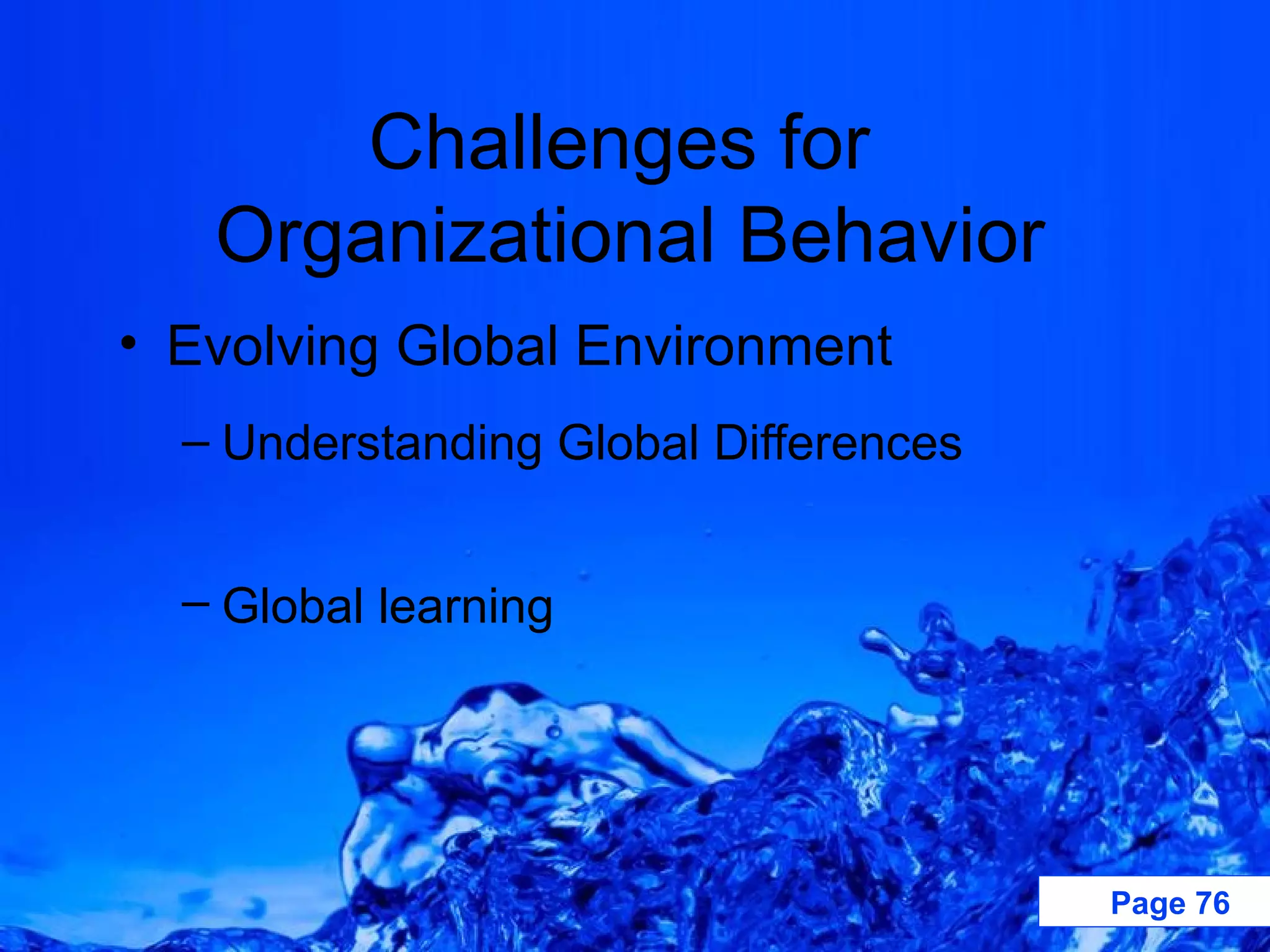 Challenges for Organizational Behavior

• Evolving Global Environment

– Understanding Global Differences

– Global learning

Page 76